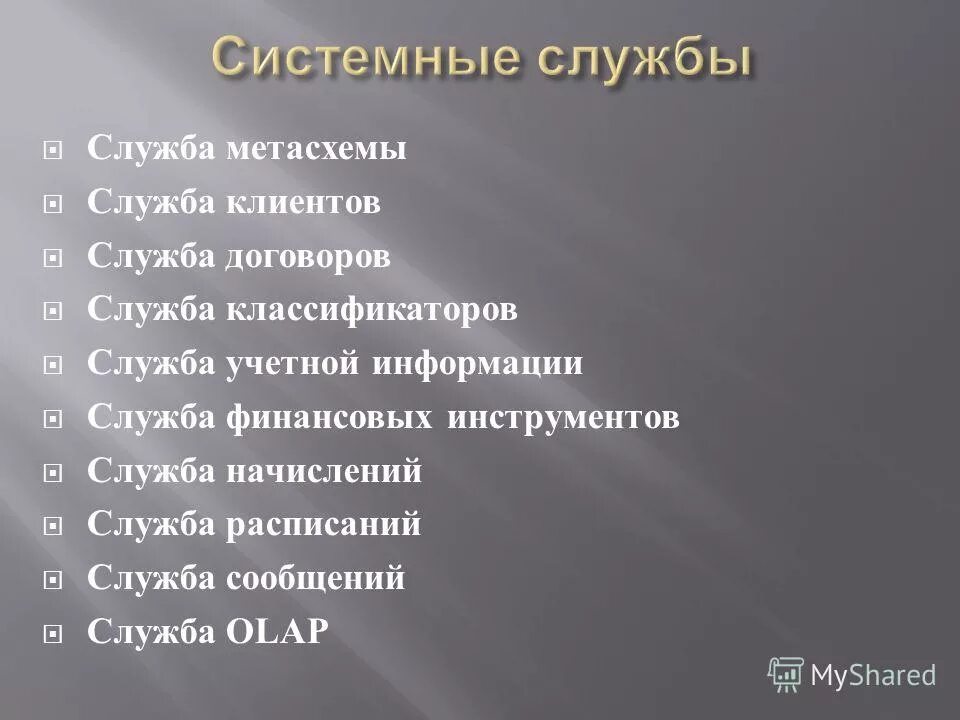 Системные службы

Служба метасхемы
Служба клиентов
Служба договоров
Служба классификаторов
Служба учетной информации
Служба финансовых инструментов
Служба начислений
Служба расписаний
Служба сообщений
Служба OLAP

MyShared